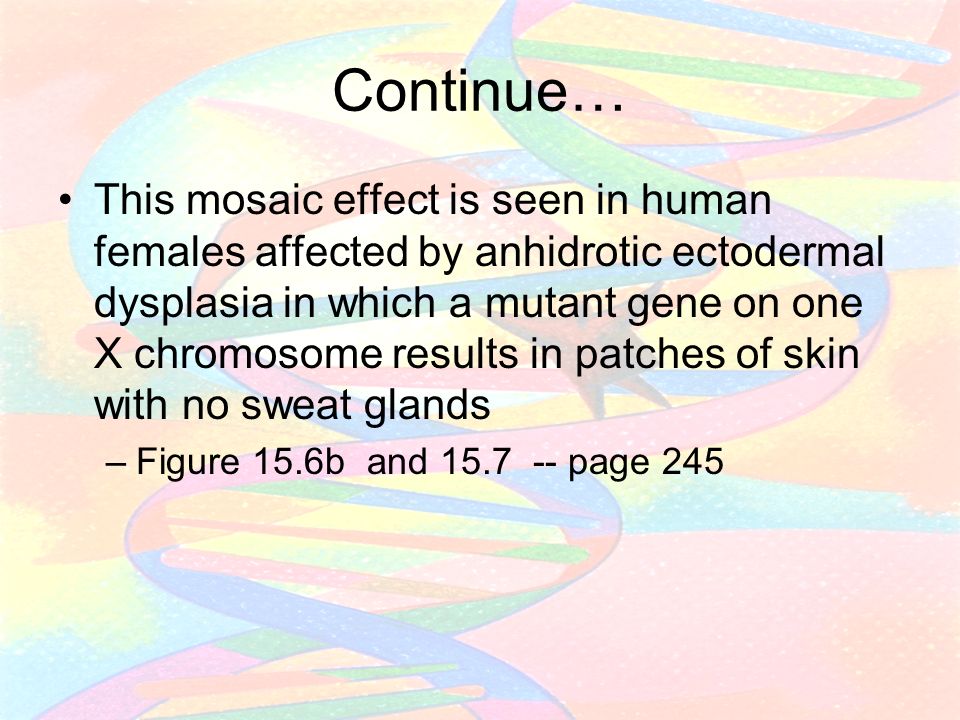 Continue…

• This mosaic effect is seen in human females affected by anhidrotic ectodermal dysplasia in which a mutant gene on one X chromosome results in patches of skin with no sweat glands

– Figure 15.6b and 15.7 -- page 245